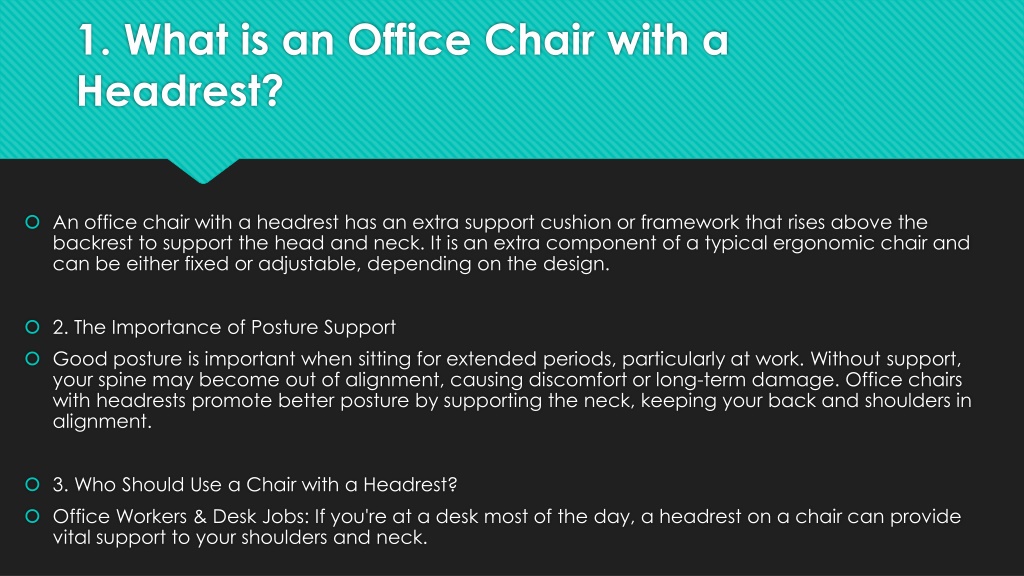 1. What is an Office Chair with a Headrest?

An office chair with a headrest has an extra support cushion or framework that rises above the backrest to support the head and neck. It is an extra component of a typical ergonomic chair and can be either fixed or adjustable, depending on the design.

2. The Importance of Posture Support

Good posture is important when sitting for extended periods, particularly at work. Without support, your spine may become out of alignment, causing discomfort or long-term damage. Office chairs with headrests promote better posture by supporting the neck, keeping your back and shoulders in alignment.

3. Who Should Use a Chair with a Headrest?

Office Workers & Desk Jobs: If you're at a desk most of the day, a headrest on a chair can provide vital support to your shoulders and neck.